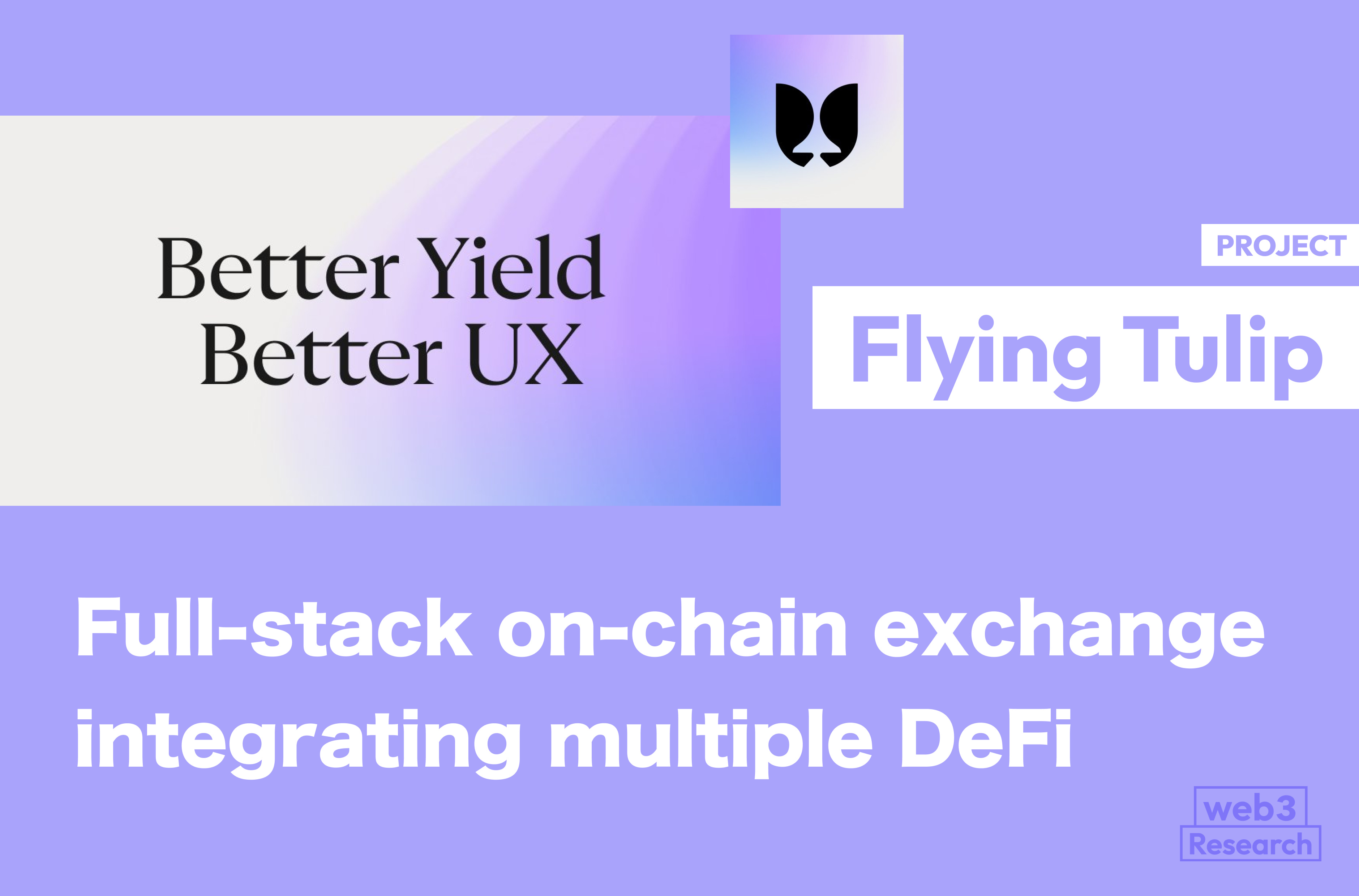 Better Yield
Better UX

PROJECT

Flying Tulip

Full-stack on-chain exchange integrating multiple DeFi

web3
Research